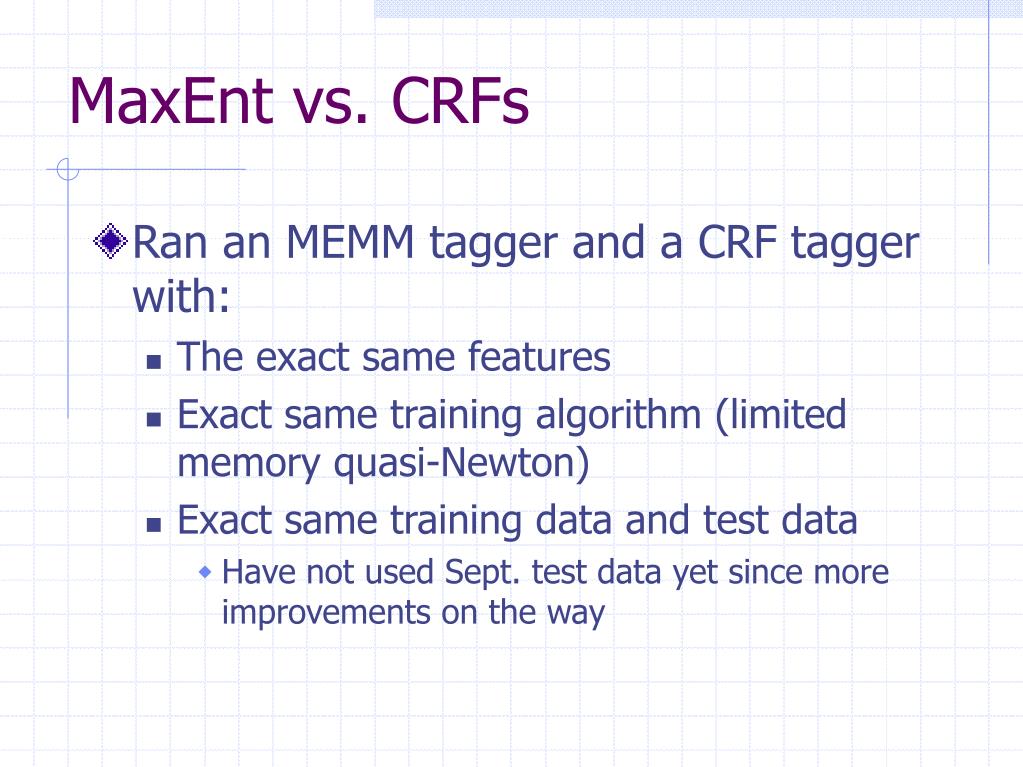 MaxEnt vs. CRFs

Ran an MEMM tagger and a CRF tagger with:

The exact same features

Exact same training algorithm (limited memory quasi-Newton)

Exact same training data and test data

Have not used Sept. test data yet since more improvements on the way